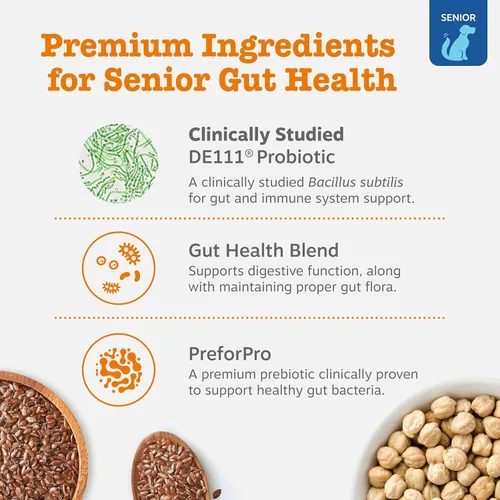 SENIOR

Premium Ingredients for Senior Gut Health

Clinically Studied DE111® Probiotic
A clinically studied Bacillus subtilis for gut and immune system support.

Gut Health Blend
Supports digestive function, along with maintaining proper gut flora.

PreforPro
A premium prebiotic clinically proven to support healthy gut bacteria.